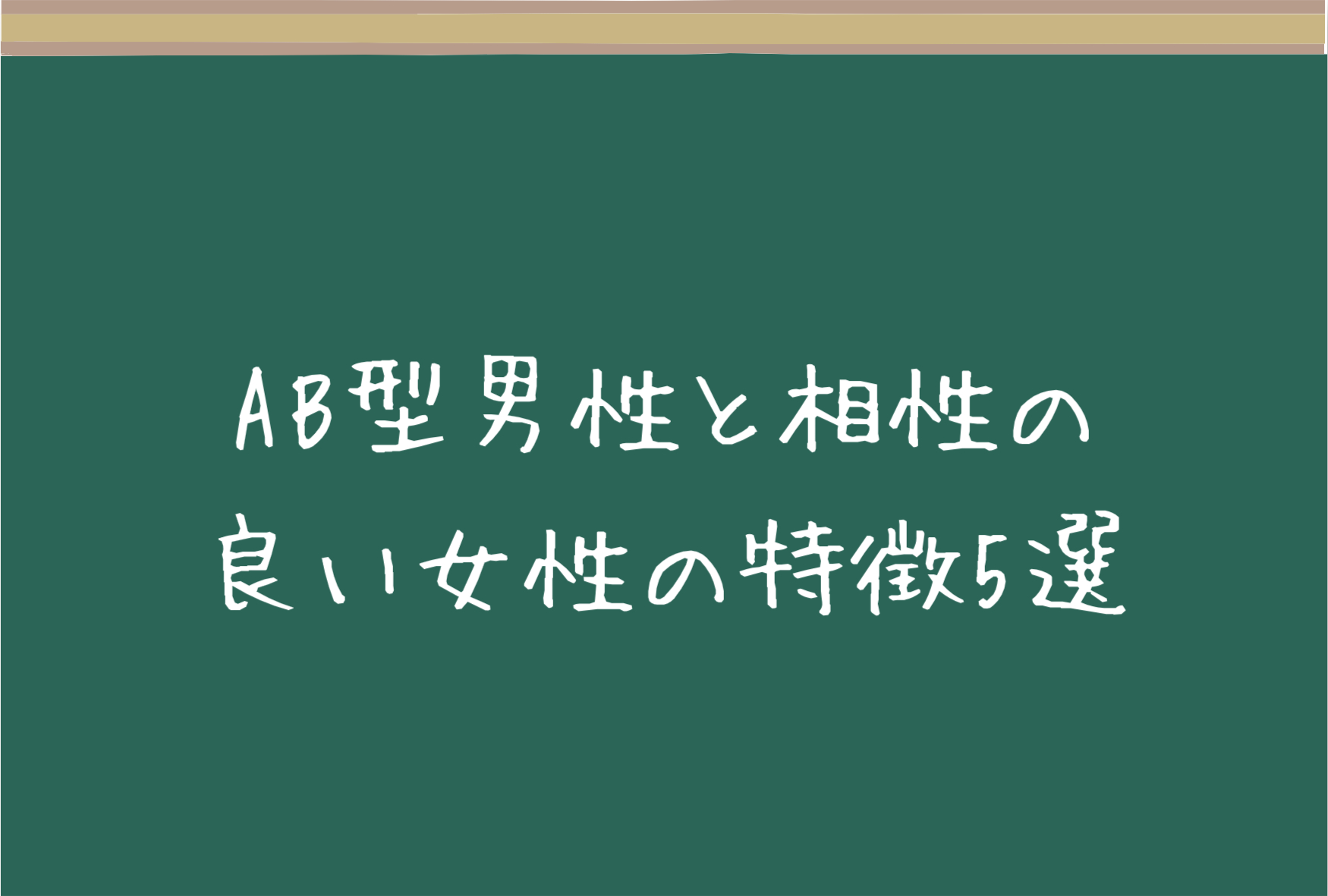 AB型男性と相性の
良い女性の特徴5選